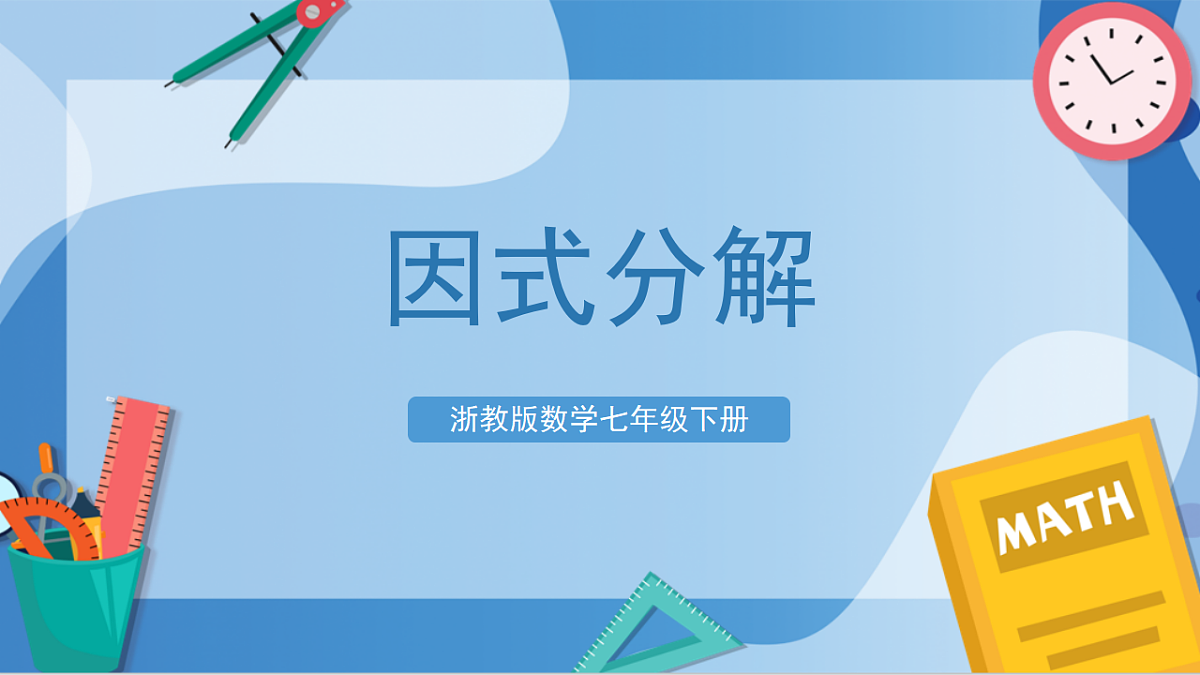 因式分解

浙教版数学七年级下册

MATH